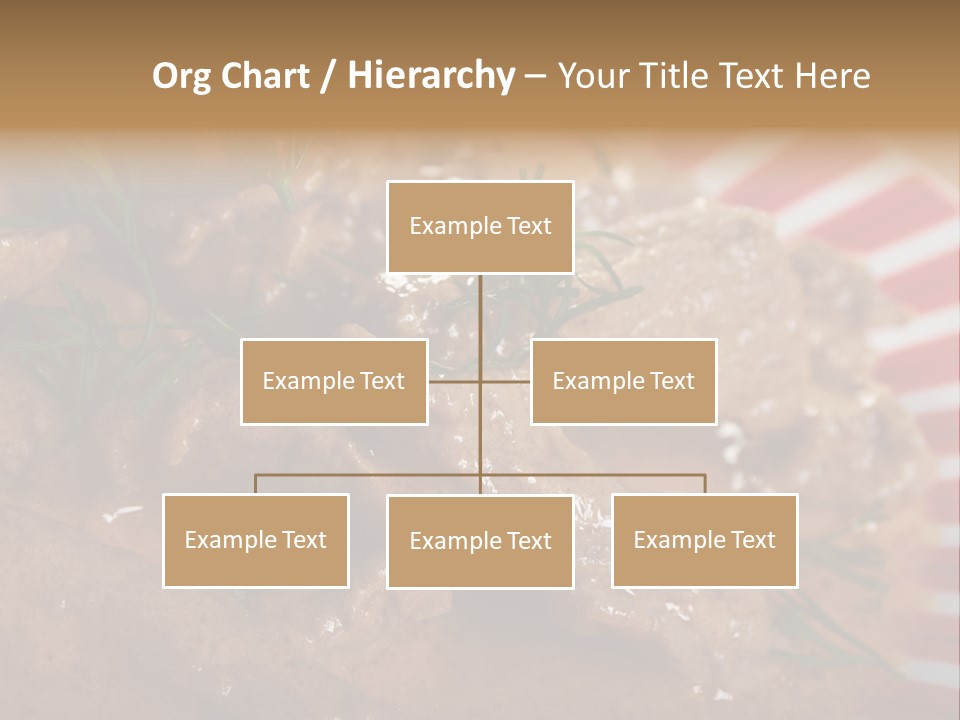 Org Chart / Hierarchy – Your Title Text Here

Example Text

Example Text

Example Text

Example Text

Example Text

Example Text